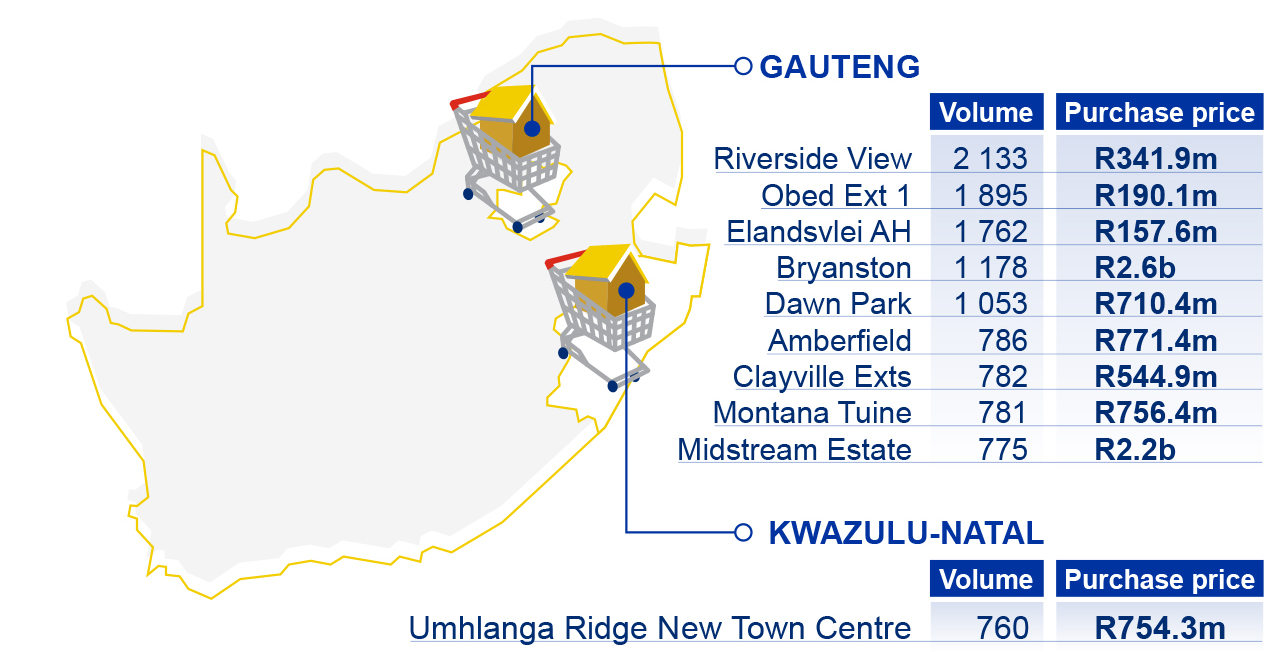 GAUTENG

| | Volume | Purchase price |
|---|---|---|
| Riverside View | 2 133 | R341.9m |
| Obed Ext 1 | 1 895 | R190.1m |
| Elandsvlei AH | 1 762 | R157.6m |
| Bryanston | 1 178 | R2.6b |
| Dawn Park | 1 053 | R710.4m |
| Amberfield | 786 | R771.4m |
| Clayville Exts | 782 | R544.9m |
| Montana Tuine | 781 | R756.4m |
| Midstream Estate | 775 | R2.2b |

KWAZULU-NATAL

| | Volume | Purchase price |
|---|---|---|
| Umhlanga Ridge New Town Centre | 760 | R754.3m |